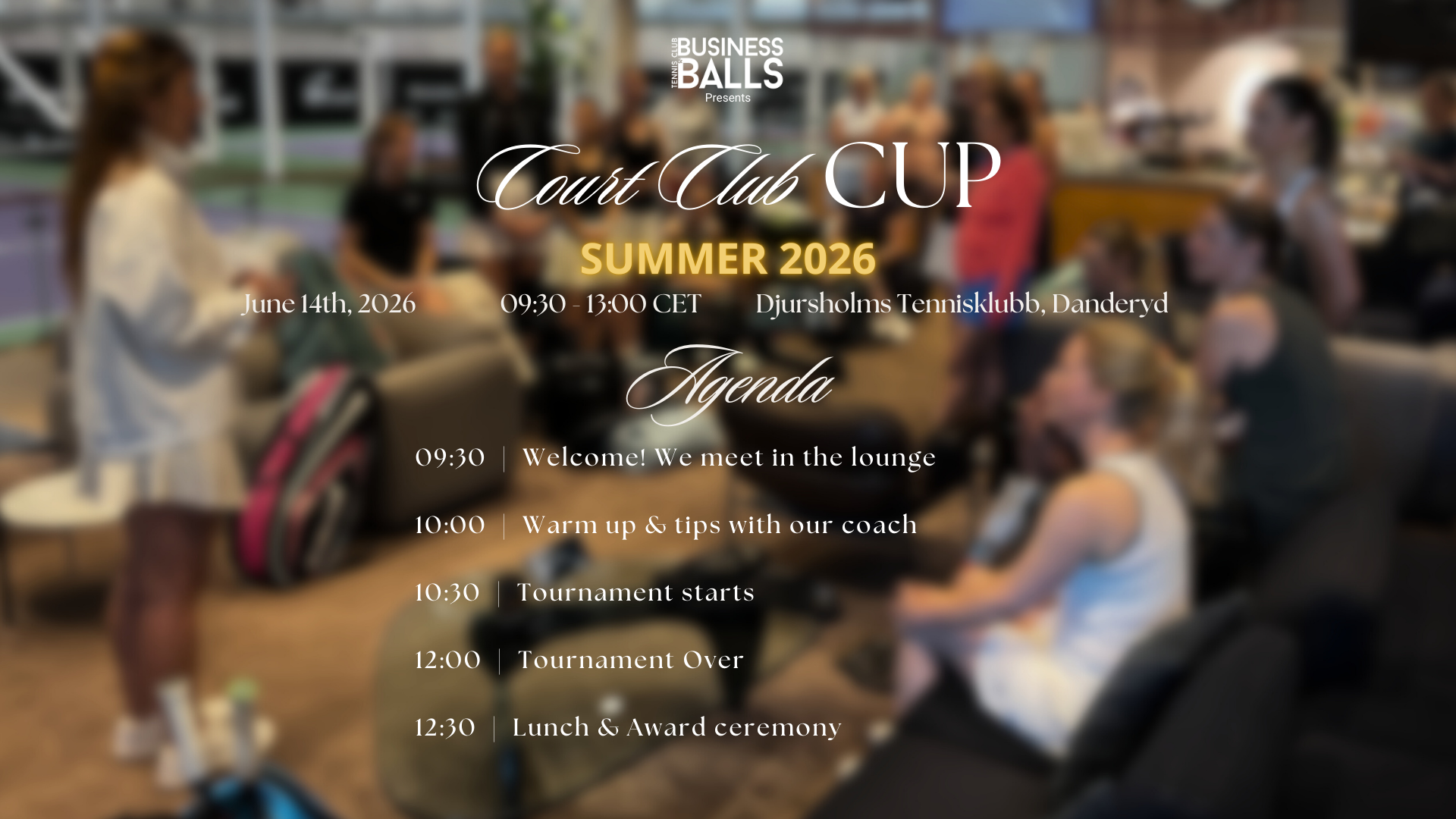 TENNIS CLUB BUSINESS BALLS
Presents

Court Club CUP

SUMMER 2026

June 14th, 2026 09:30 - 13:00 CET Djursholms Tennisklubb, Danderyd

Agenda

09:30 | Welcome! We meet in the lounge

10:00 | Warm up & tips with our coach

10:30 | Tournament starts

12:00 | Tournament Over

12:30 | Lunch & Award ceremony